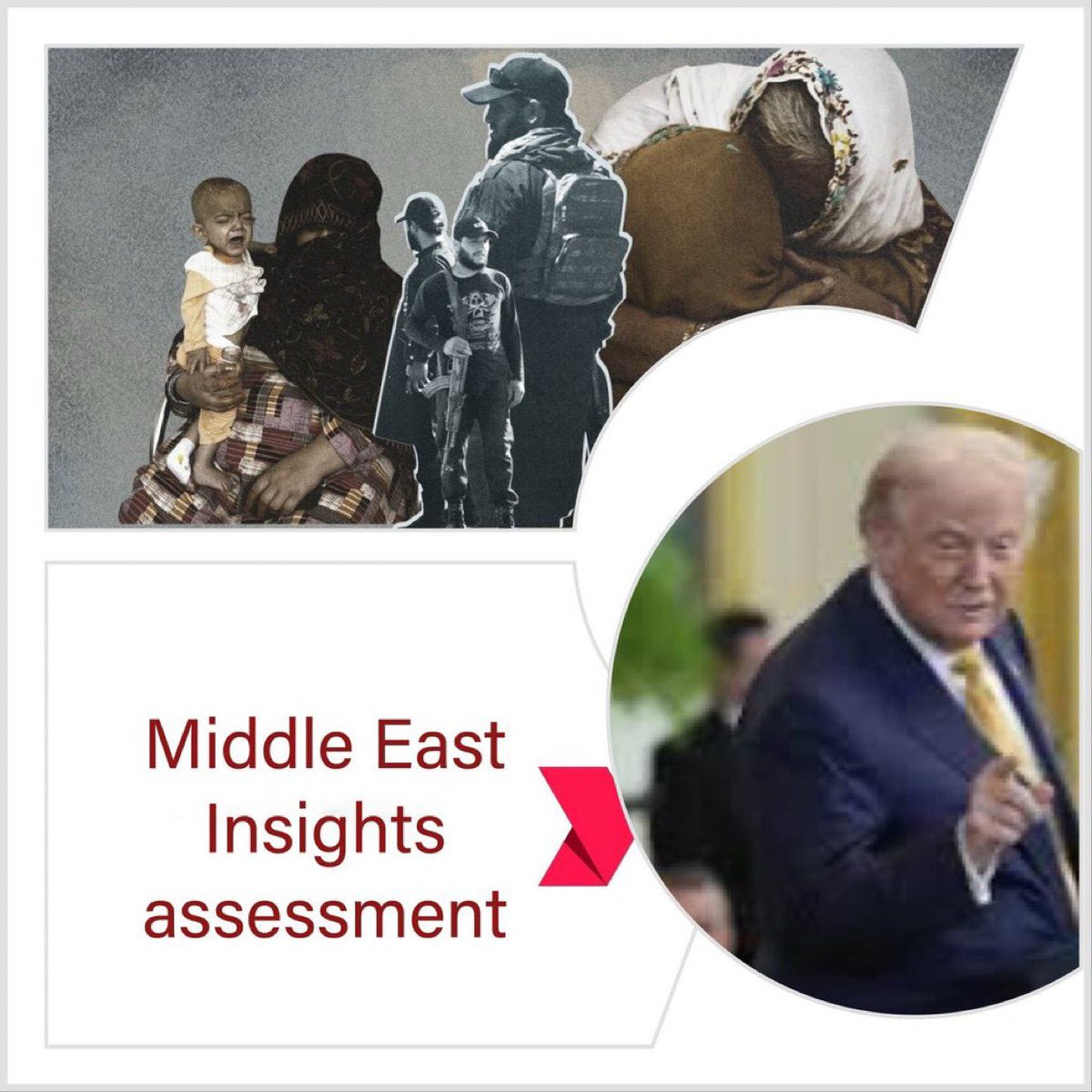 Middle East Insights assessment